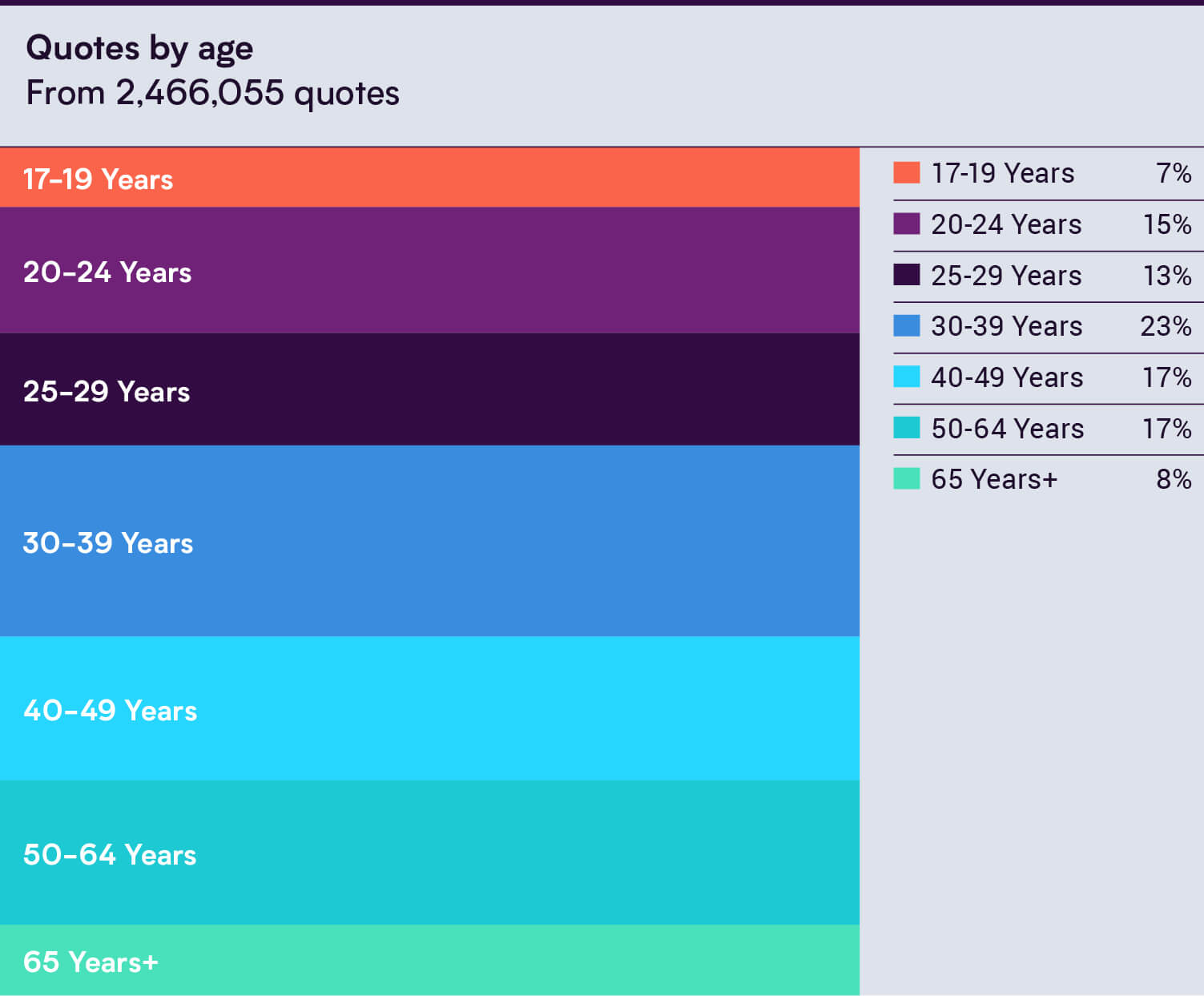 Quotes by age
From 2,466,055 quotes

17-19 Years
20-24 Years
25-29 Years
30-39 Years
40-49 Years
50-64 Years
65 Years+

| | |
|---|---|
| 17-19 Years | 7% |
| 20-24 Years | 15% |
| 25-29 Years | 13% |
| 30-39 Years | 23% |
| 40-49 Years | 17% |
| 50-64 Years | 17% |
| 65 Years+ | 8% |